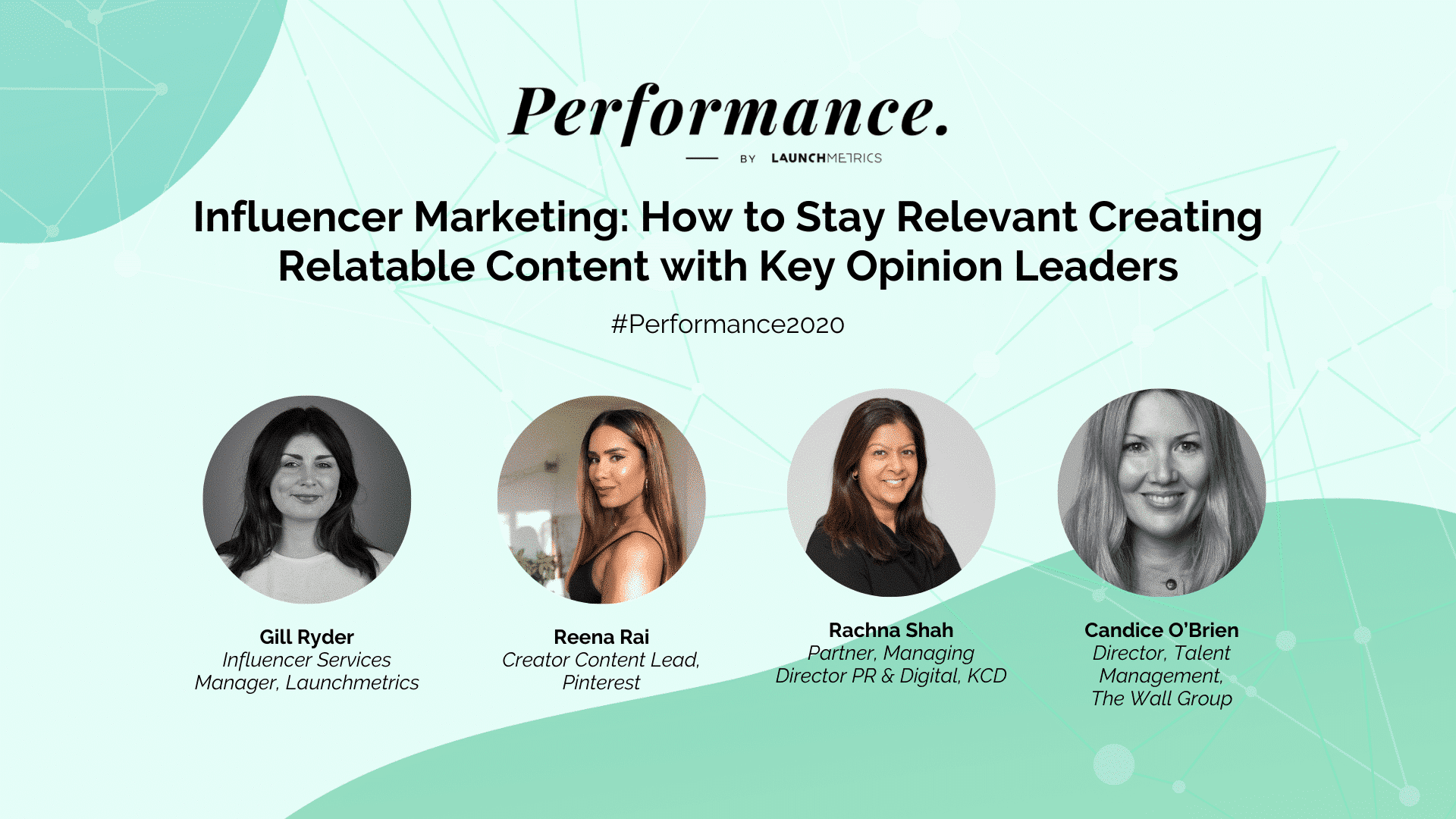 Performance.

BY LAUNCHMETRICS

Influencer Marketing: How to Stay Relevant Creating Relatable Content with Key Opinion Leaders

#Performance2020

Gill Ryder
Influencer Services Manager, Launchmetrics

Reena Rai
Creator Content Lead, Pinterest

Rachna Shah
Partner, Managing Director PR & Digital, KCD

Candice O'Brien
Director, Talent Management, The Wall Group